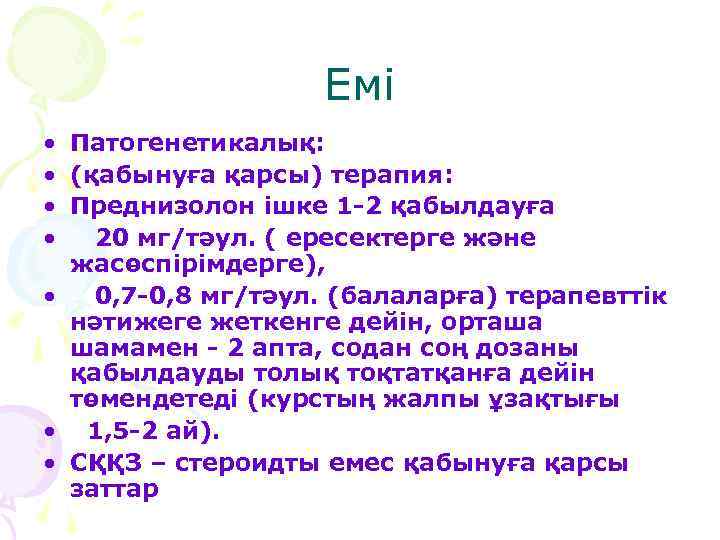 Емі

• Патогенетикалық:
• (қабынуға қарсы) терапия:
• Преднизолон ішке 1-2 қабылдауға
• 20 мг/тәул. ( ересектерге және жасөспірімдерге),
• 0,7-0,8 мг/тәул. (балаларға) терапевттік нәтижеге жеткенге дейін, орташа шамамен - 2 апта, содан соң дозаны қабылдауды толық тоқтатқанға дейін төмендетеді (курстың жалпы ұзақтығы
• 1,5-2 ай).
• СҚҚЗ – стероидты емес қабынуға қарсы заттар